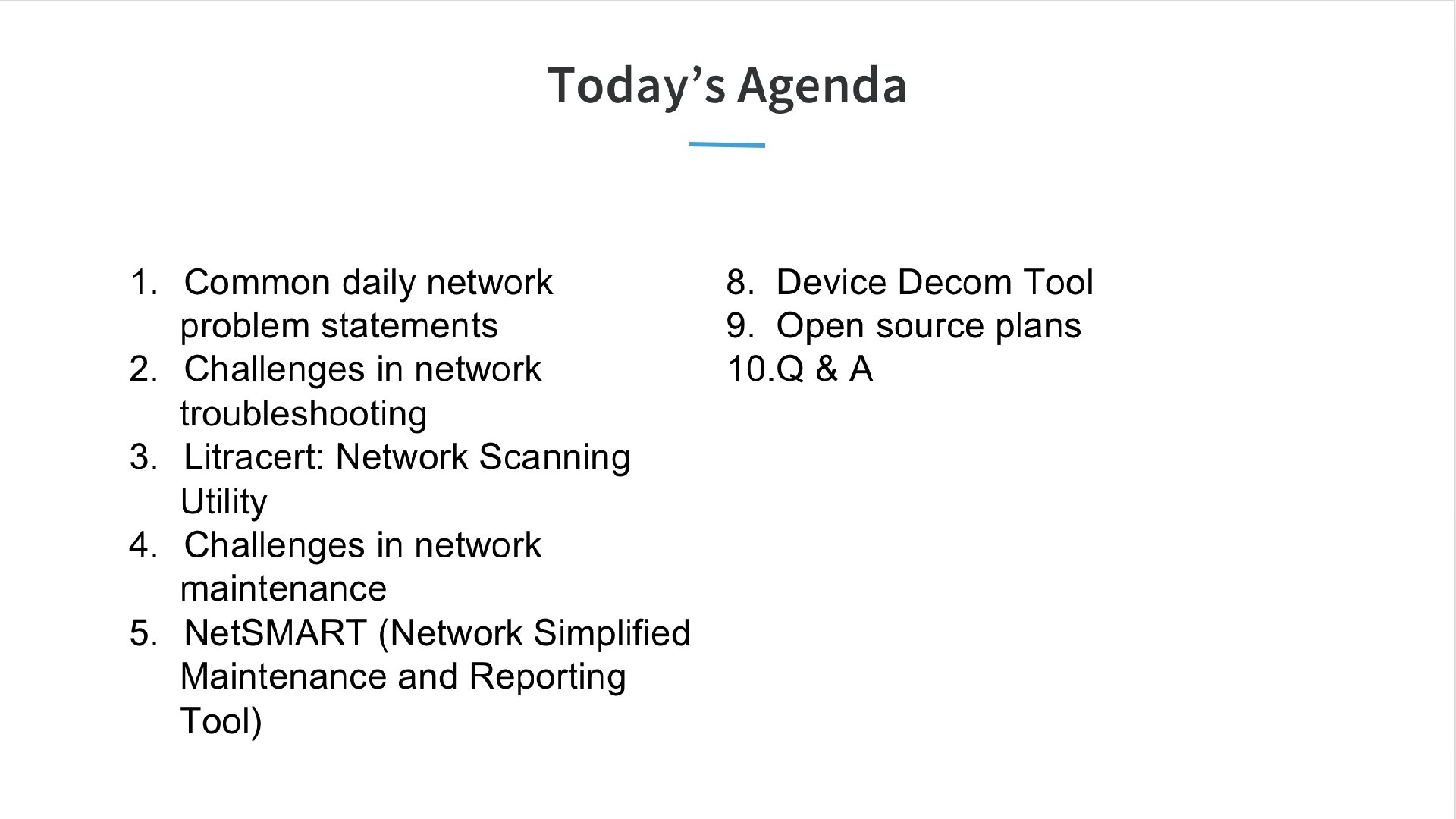 Today’s Agenda

1. Common daily network problem statements
2. Challenges in network troubleshooting
3. Litracert: Network Scanning Utility
4. Challenges in network maintenance
5. NetSMART (Network Simplified Maintenance and Reporting Tool)

8. Device Decom Tool
9. Open source plans
10.Q & A